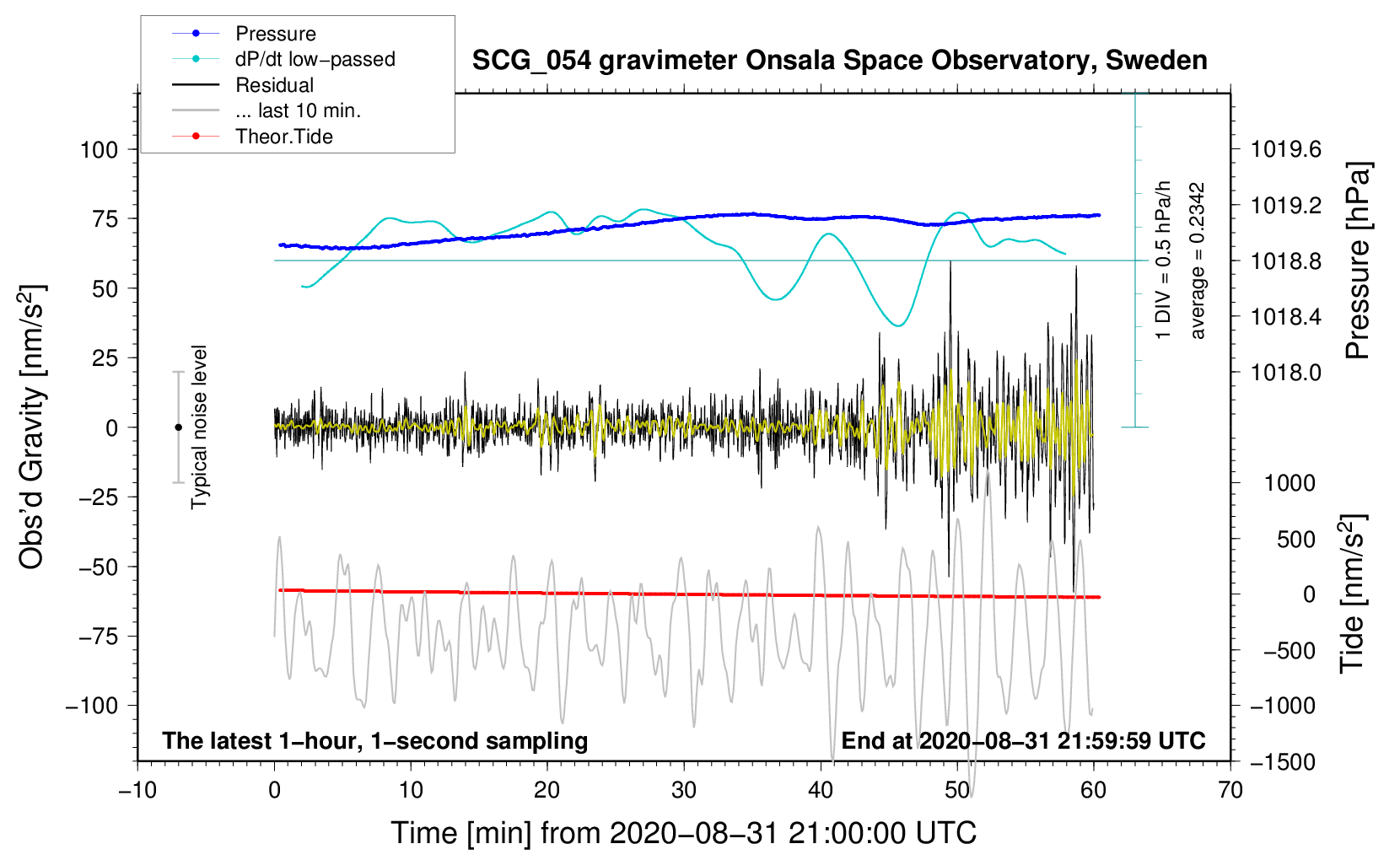 Pressure
dP/dt low−passed
Residual
... last 10 min.
Theor.Tide

SCG_054 gravimeter Onsala Space Observatory, Sweden

100
75
50
25
0
−25
−50
−75
−100

Obs'd Gravity [nm/s$^2$]

Typical noise level

1 DIV = 0.5 hPa/h
average = 0.2342

1019.6
1019.2
1018.8
1018.4
1018.0

Pressure [hPa]

1000
500
0
−500
−1000
−1500

Tide [nm/s$^2$]

The latest 1−hour, 1−second sampling
End at 2020−08−31 21:59:59 UTC

−10
0
10
20
30
40
50
60
70

Time [min] from 2020−08−31 21:00:00 UTC